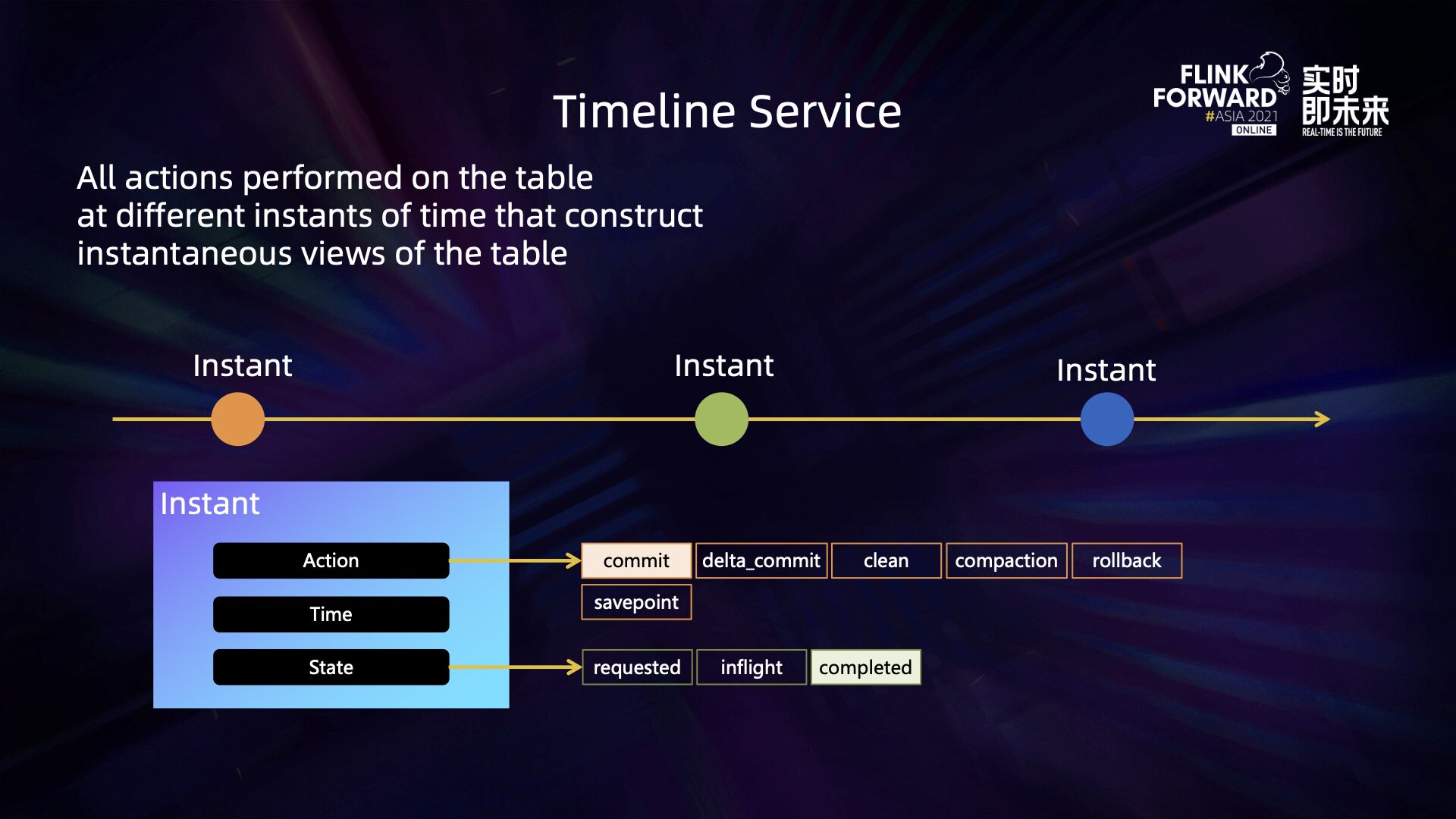 Timeline Service

FLINK FORWARD #ASIA 2021 ONLINE 实时即未来 REAL-TIME IS THE FUTURE

All actions performed on the table at different instants of time that construct instantaneous views of the table

Instant

Instant

Instant

Instant

Action

Time

State

commit

delta_commit

clean

compaction

rollback

savepoint

requested

inflight

completed